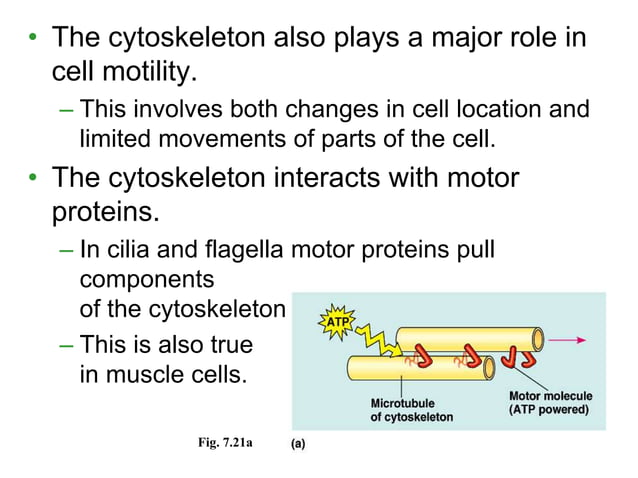 • The cytoskeleton also plays a major role in cell motility.

– This involves both changes in cell location and limited movements of parts of the cell.

• The cytoskeleton interacts with motor proteins.

– In cilia and flagella motor proteins pull components of the cytoskeleton

– This is also true in muscle cells.

ATP

Microtubule of cytoskeleton

Motor molecule (ATP powered)

Fig. 7.21a

(a)